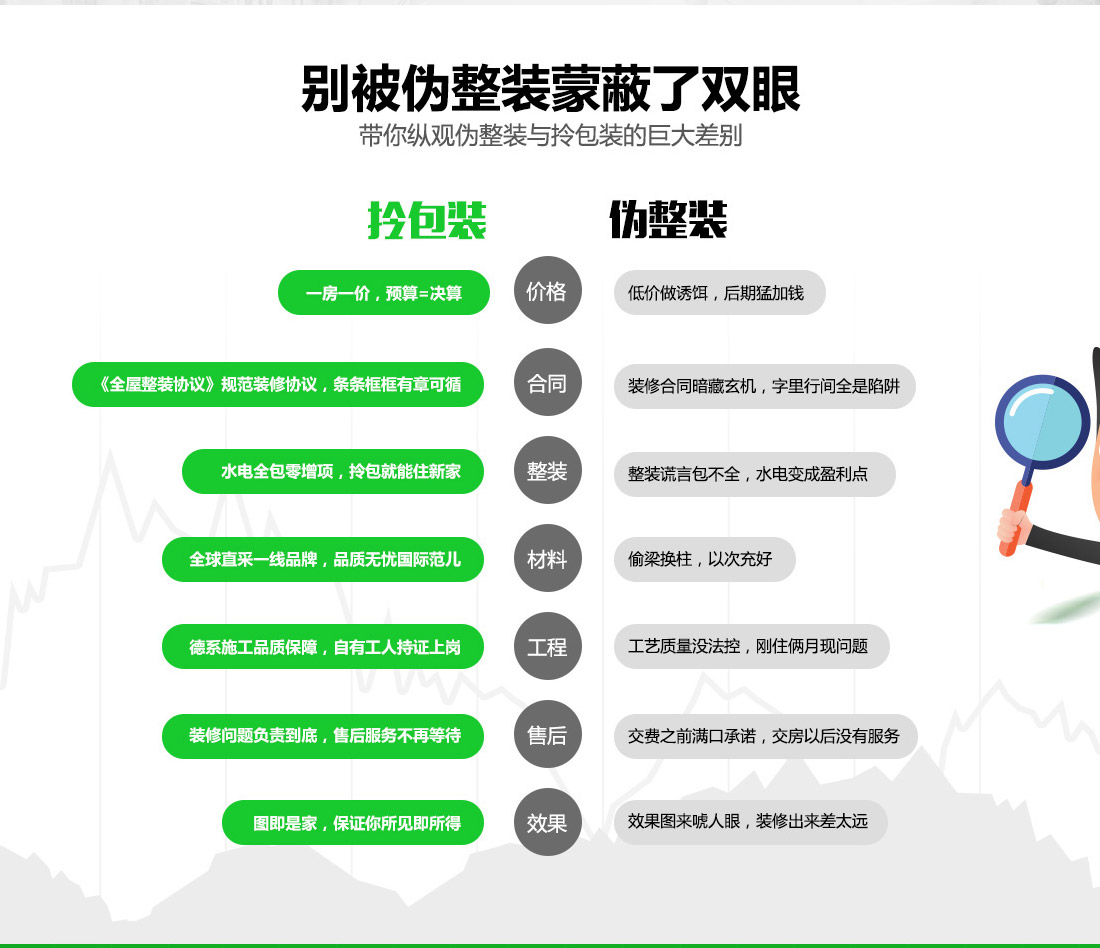 别被伪整装蒙蔽了双眼
带你纵观伪整装与拎包装的巨大差别

拎包装

伪整装

一房一价，预算=决算

价格

低价做诱饵，后期猛加钱

《全屋整装协议》规范装修协议，条条框框有章可循

合同

装修合同暗藏玄机，字里行间全是陷阱

水电全包零增项，拎包就能住新家

整装

整装谎言包不全，水电变成盈利点

全球直采一线品牌，品质无忧国际范儿

材料

偷梁换柱，以次充好

德系施工品质保障，自有工人持证上岗

工程

工艺质量没法控，刚住俩月现问题

装修问题负责到底，售后服务不再等待

售后

交费之前满口承诺，交房以后没有服务

图即是家，保证你所见即所得

效果

效果图来唬人眼，装修出来差太远